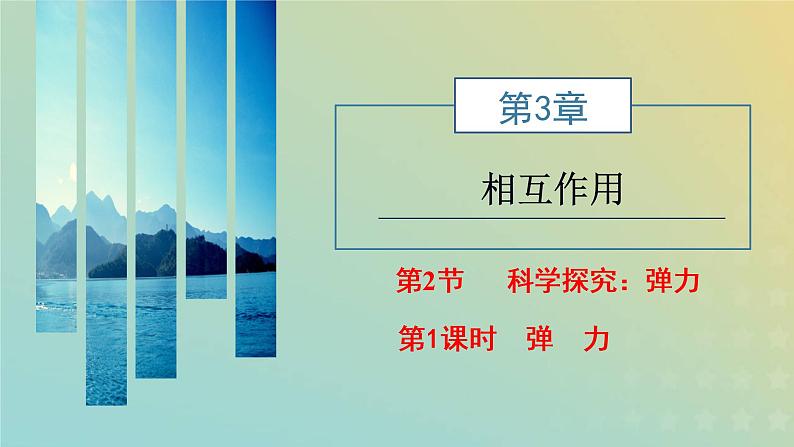 第3章

相互作用

第2节　科学探究：弹力

第1课时　弹　力